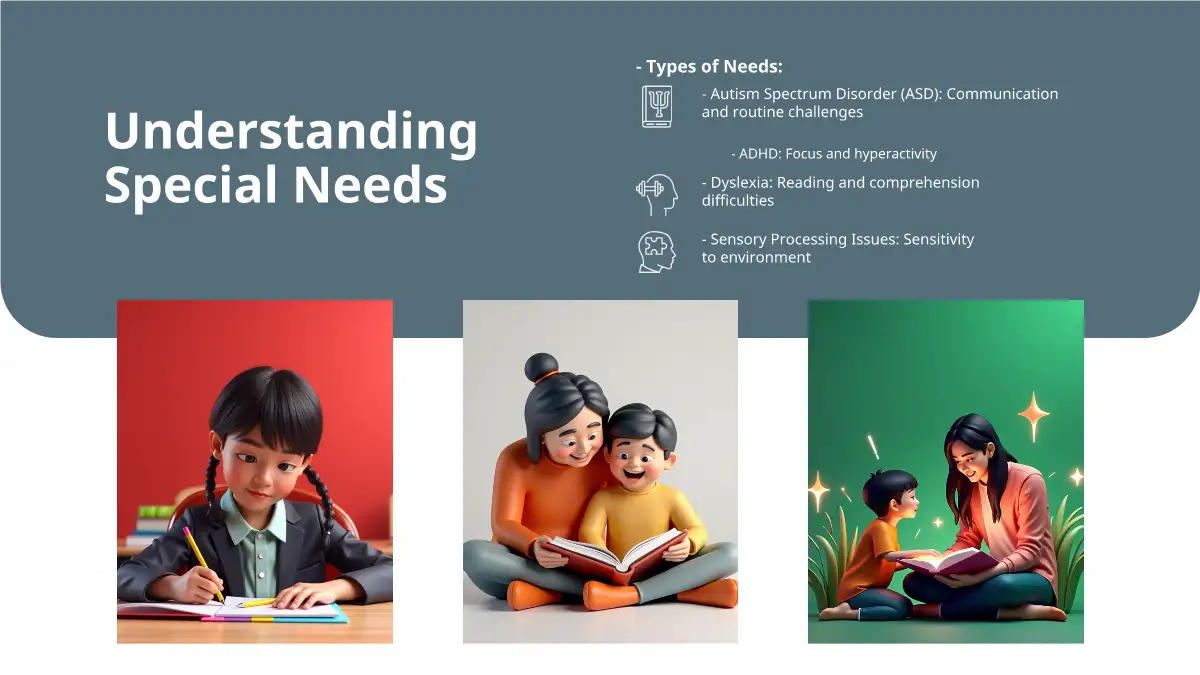 Understanding Special Needs

- Types of Needs:

- Autism Spectrum Disorder (ASD): Communication and routine challenges

- ADHD: Focus and hyperactivity

- Dyslexia: Reading and comprehension difficulties

- Sensory Processing Issues: Sensitivity to environment